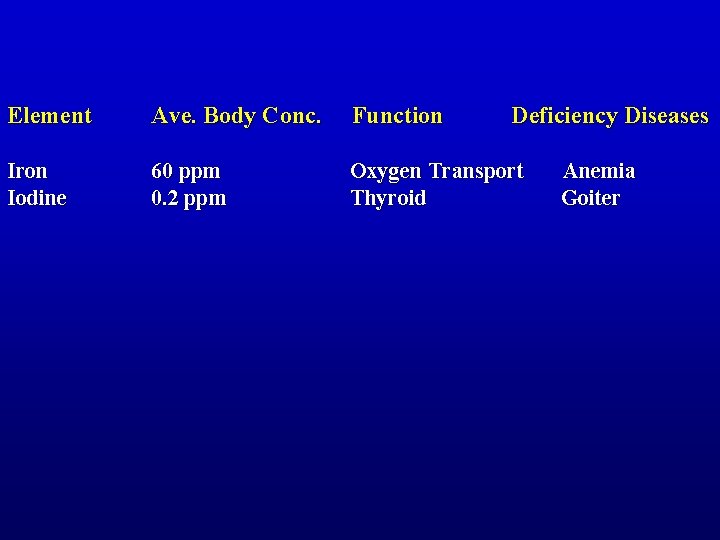 | Element | Ave. Body Conc. | Function | Deficiency Diseases |
|---|---|---|---|
| Iron | 60 ppm | Oxygen Transport | Anemia |
| Iodine | 0.2 ppm | Thyroid | Goiter |